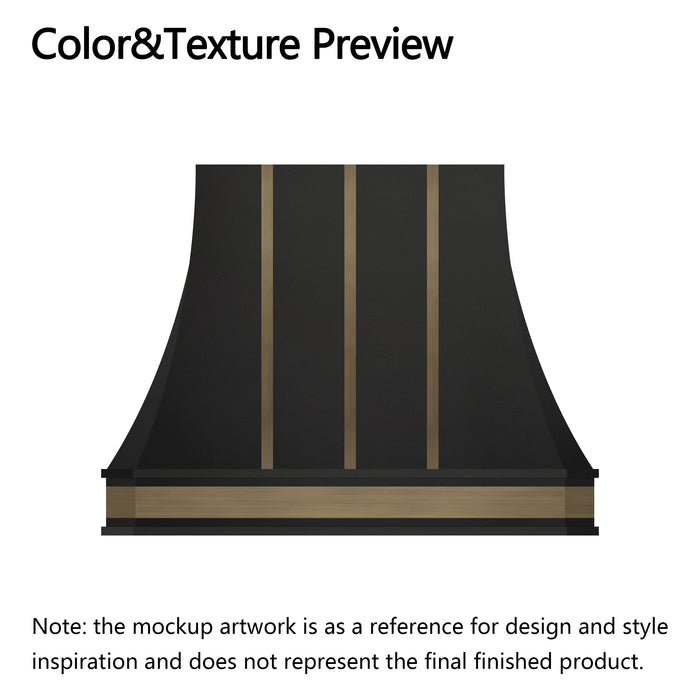 Color&Texture Preview

Note: the mockup artwork is as a reference for design and style inspiration and does not represent the final finished product.